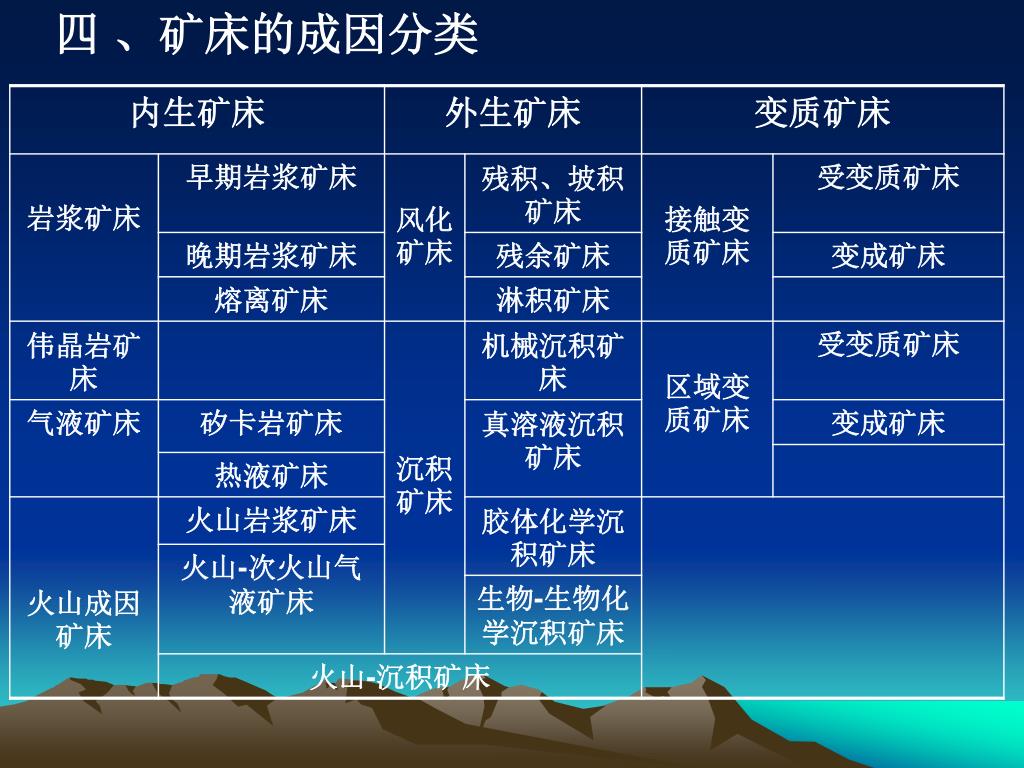 四 、矿床的成因分类

| 内生矿床 | | 外生矿床 | | 变质矿床 | |
|---|---|---|---|---|---|
| 岩浆矿床 | 早期岩浆矿床 | 风化矿床 | 残积、坡积矿床 | 接触变质矿床 | 受变质矿床 |
| | 晚期岩浆矿床 | | 残余矿床 | | 变成矿床 |
| | 熔离矿床 | | 淋积矿床 | | |
| 伟晶岩矿床 | | 沉积矿床 | 机械沉积矿床 | 区域变质矿床 | 受变质矿床 |
| 气液矿床 | 矽卡岩矿床 | | 真溶液沉积矿床 | | 变成矿床 |
| | 热液矿床 | | | | |
| 火山成因矿床 | 火山岩浆矿床 | | 胶体化学沉积矿床 | | |
| | 火山-次火山气液矿床 | | 生物-生物化学沉积矿床 | | |
| | 火山-沉积矿床 | | | | |